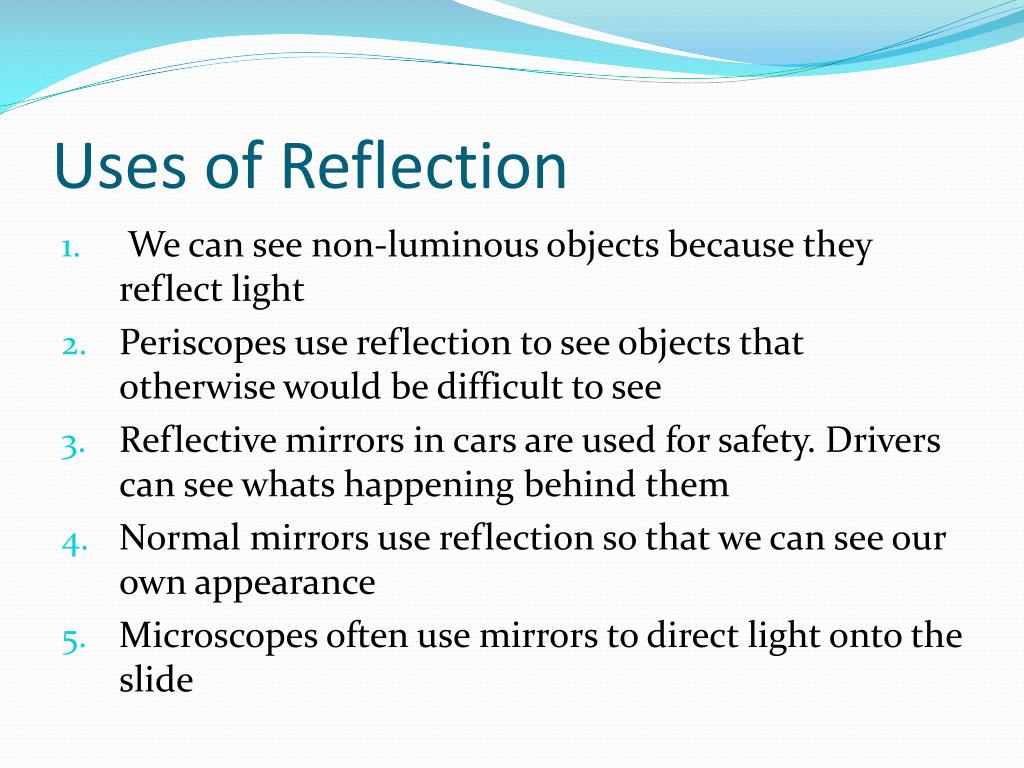 Uses of Reflection

1. We can see non-luminous objects because they reflect light
2. Periscopes use reflection to see objects that otherwise would be difficult to see
3. Reflective mirrors in cars are used for safety. Drivers can see whats happening behind them
4. Normal mirrors use reflection so that we can see our own appearance
5. Microscopes often use mirrors to direct light onto the slide